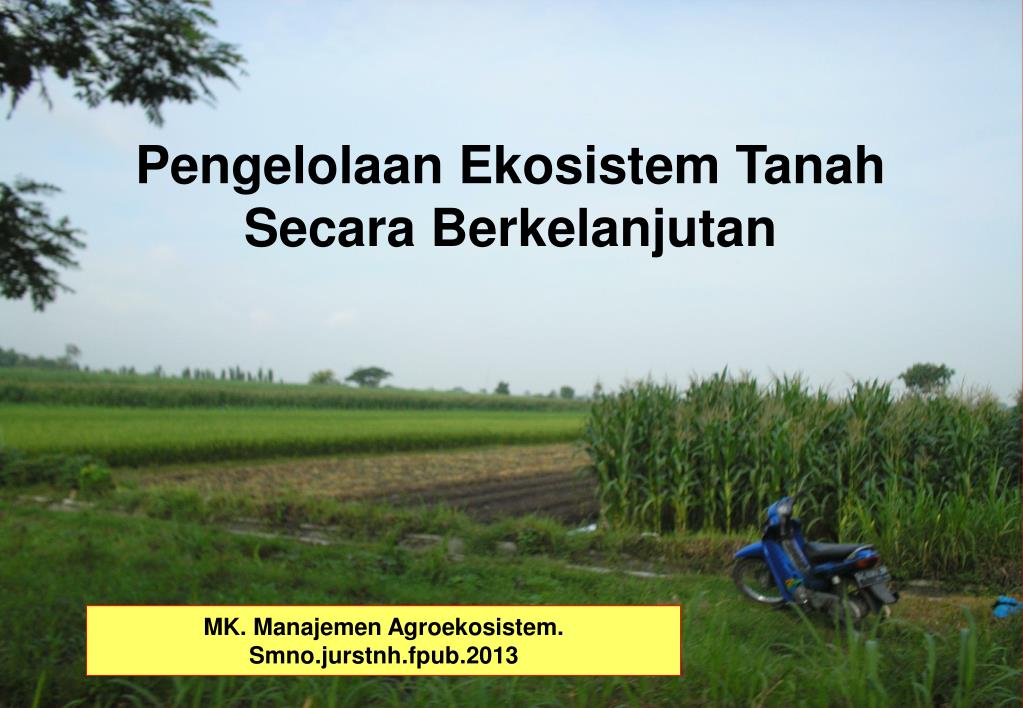 Pengelolaan Ekosistem Tanah Secara Berkelanjutan

MK. Manajemen Agroekosistem.
Smno.jurstnh.fpub.2013